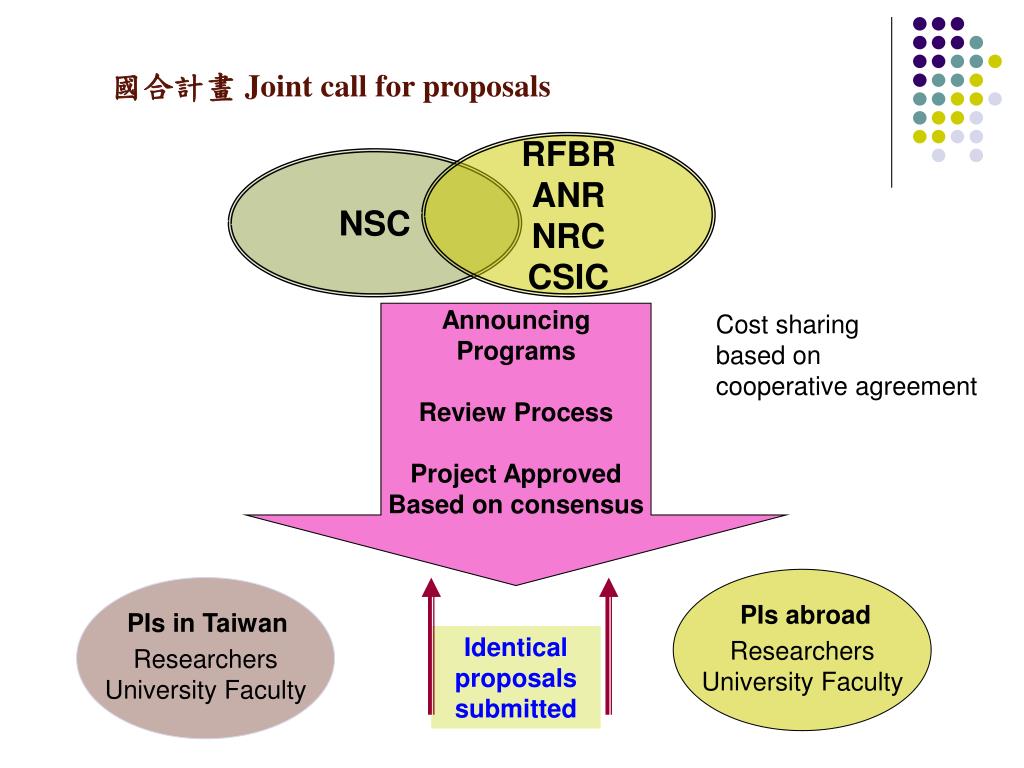 國合計畫 Joint call for proposals

NSC

RFBR
ANR
NRC
CSIC

Announcing Programs

Review Process

Project Approved Based on consensus

Cost sharing based on cooperative agreement

PIs in Taiwan
Researchers
University Faculty

Identical proposals submitted

PIs abroad
Researchers
University Faculty